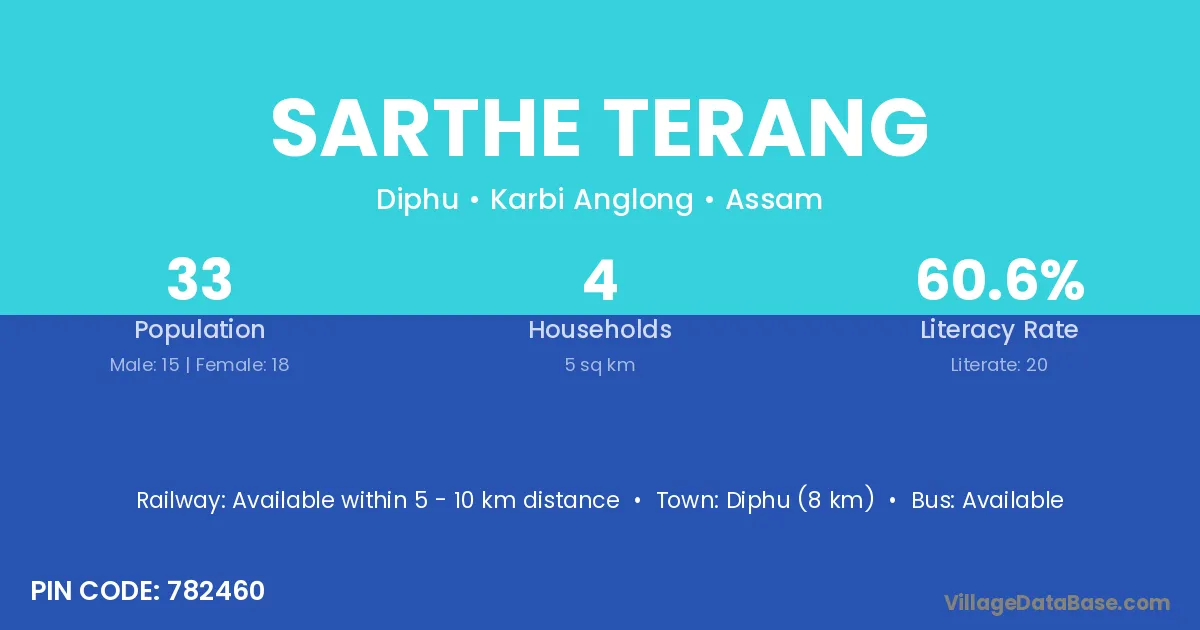 SARTHE TERANG

Diphu • Karbi Anglong • Assam

33
Population
Male: 15 | Female: 18

4
Households
5 sq km

60.6%
Literacy Rate
Literate: 20

Railway: Available within 5 - 10 km distance • Town: Diphu (8 km) • Bus: Available

PIN CODE: 782460

VillageDataBase.com